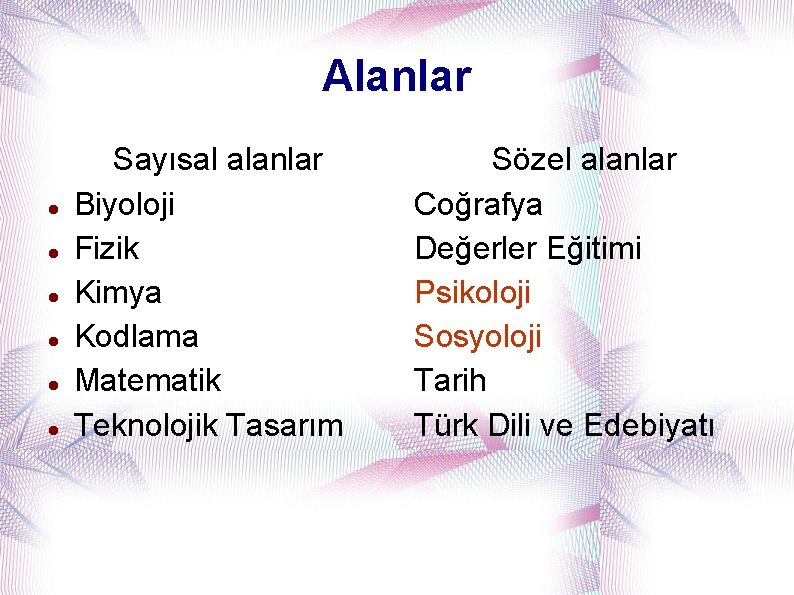 Alanlar

Sayısal alanlar
- Biyoloji
- Fizik
- Kimya
- Kodlama
- Matematik
- Teknolojik Tasarım

Sözel alanlar
Coğrafya
Değerler Eğitimi
Psikoloji
Sosyoloji
Tarih
Türk Dili ve Edebiyatı